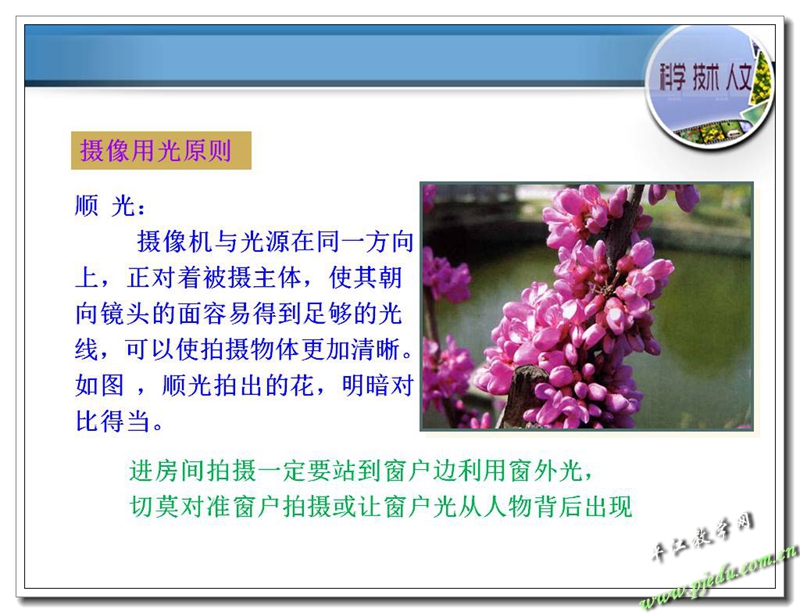 科学 技术 人文

摄像用光原则

顺 光：

摄像机与光源在同一方向上，正对着被摄主体，使其朝向镜头的面容易得到足够的光线，可以使拍摄物体更加清晰。如图 ，顺光拍出的花，明暗对比得当。

进房间拍摄一定要站到窗户边利用窗外光，
切莫对准窗户拍摄或让窗户光从人物背后出现

平江教学网
www.pjedu.com.cn